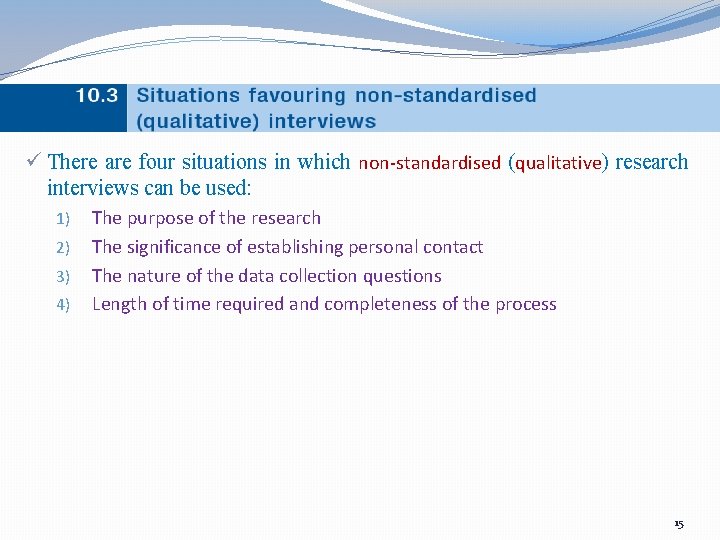 10.3 Situations favouring non-standardised (qualitative) interviews

✓ There are four situations in which non-standardised (qualitative) research interviews can be used:

1) The purpose of the research
2) The significance of establishing personal contact
3) The nature of the data collection questions
4) Length of time required and completeness of the process

15